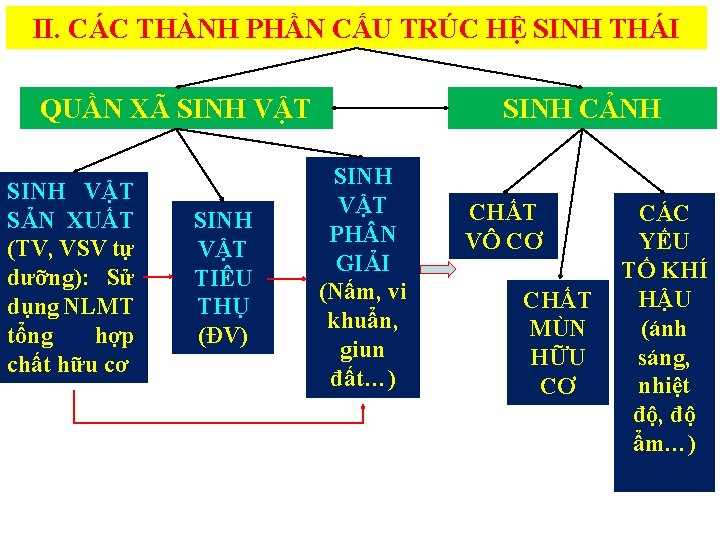 II. CÁC THÀNH PHẦN CẤU TRÚC HỆ SINH THÁI

QUẦN XÃ SINH VẬT

SINH CẢNH

SINH VẬT SẢN XUẤT (TV, VSV tự dưỡng): Sử dụng NLMT tổng hợp chất hữu cơ

SINH VẬT TIÊU THỤ (ĐV)

SINH VẬT PHÂN GIẢI (Nấm, vi khuẩn, giun đất…)

CHẤT VÔ CƠ

CHẤT MÙN HỮU CƠ

CÁC YẾU TỐ KHÍ HẬU (ánh sáng, nhiệt độ, độ ẩm…)